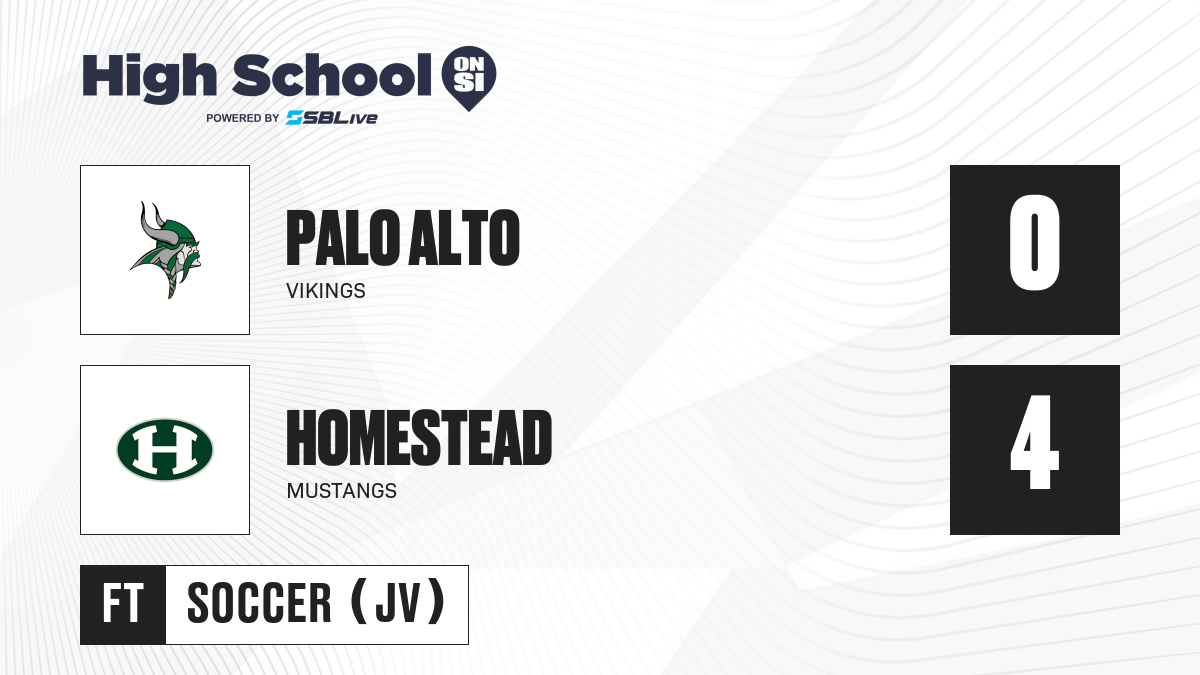 High School ON SI
POWERED BY SBLive

PALO ALTO
VIKINGS

0

H

HOMESTEAD
MUSTANGS

4

FT

SOCCER (JV)